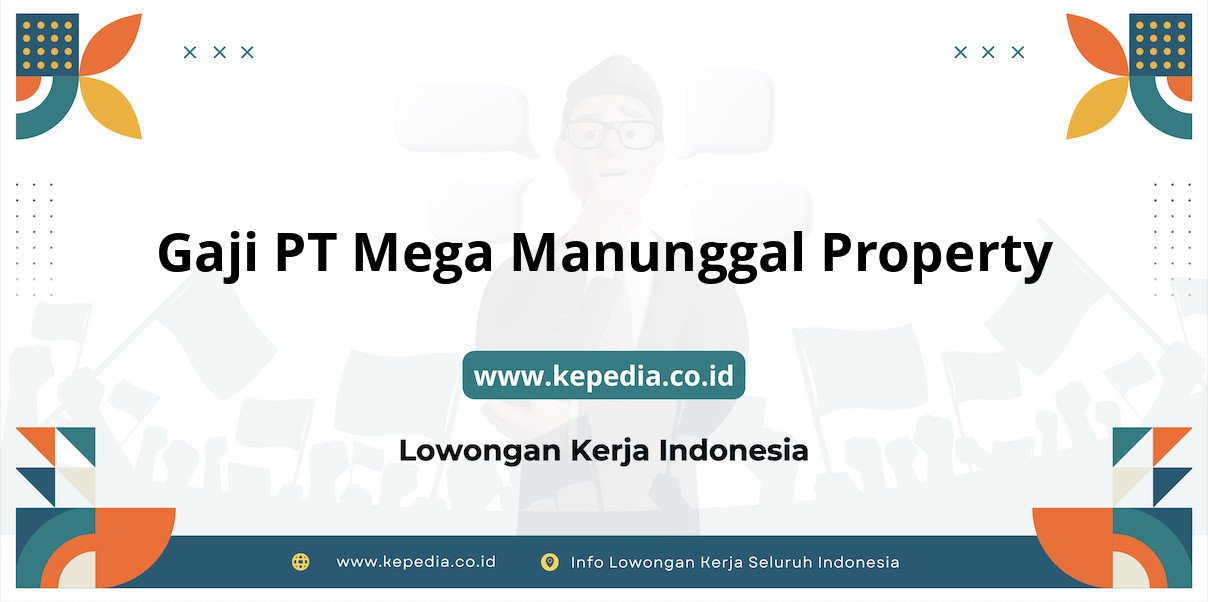 Gaji PT Mega Manunggal Property

www.kepedia.co.id

Lowongan Kerja Indonesia

www.kepedia.co.id

Info Lowongan Kerja Seluruh Indonesia